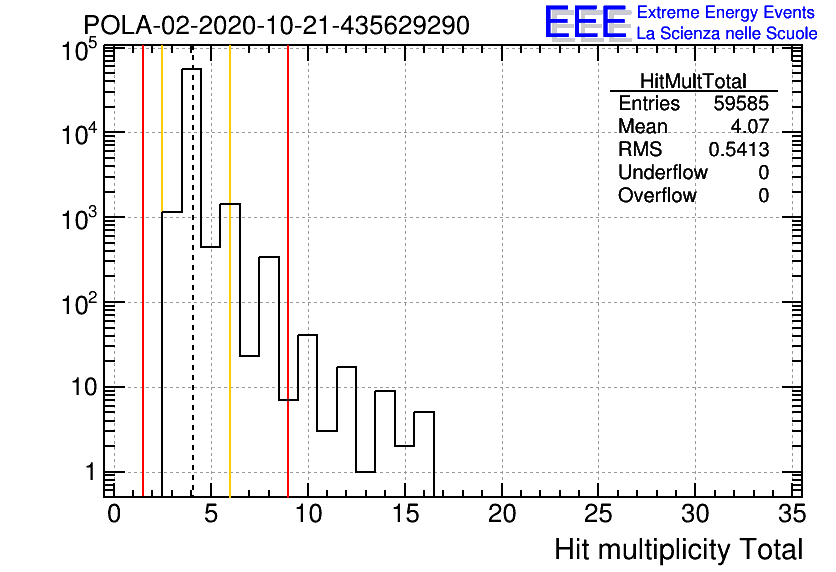 POLA-02-2020-10-21-435629290

EEE Extreme Energy Events
La Scienza nelle Scuole

| HitMultTotal | |
|---|---|
| Entries | 59585 |
| Mean | 4.07 |
| RMS | 0.5413 |
| Underflow | 0 |
| Overflow | 0 |

$10^5$
$10^4$
$10^3$
$10^2$
10
1

0 5 10 15 20 25 30 35

Hit multiplicity Total